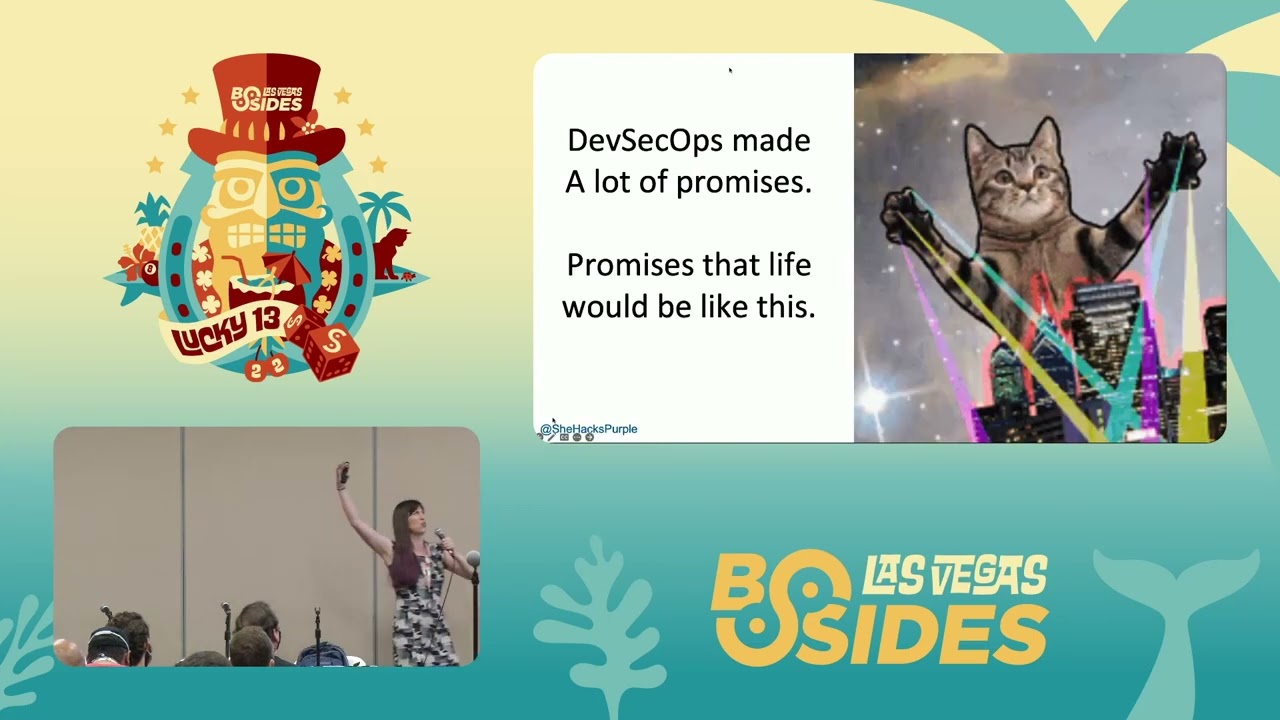 BSIDES LAS VEGAS

LUCKY 13

DevSecOps made A lot of promises.

Promises that life would be like this.

@SheHacksPurple

BSIDES LAS VEGAS